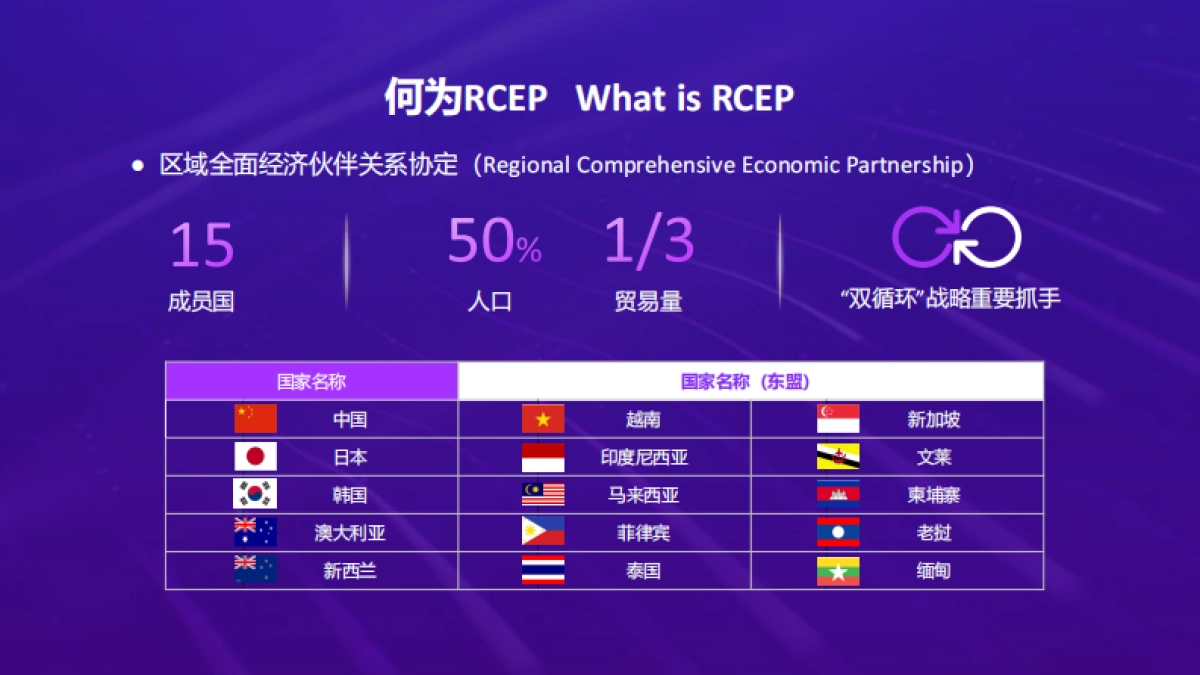 何为RCEP What is RCEP

• 区域全面经济伙伴关系协定（Regional Comprehensive Economic Partnership）

15
成员国

50%
人口

1/3
贸易量

“双循环”战略重要抓手

| 国家名称 | 国家名称（东盟） | |
|---|---|---|
| 中国 | 越南 | 新加坡 |
| 日本 | 印度尼西亚 | 文莱 |
| 韩国 | 马来西亚 | 柬埔寨 |
| 澳大利亚 | 菲律宾 | 老挝 |
| 新西兰 | 泰国 | 缅甸 |